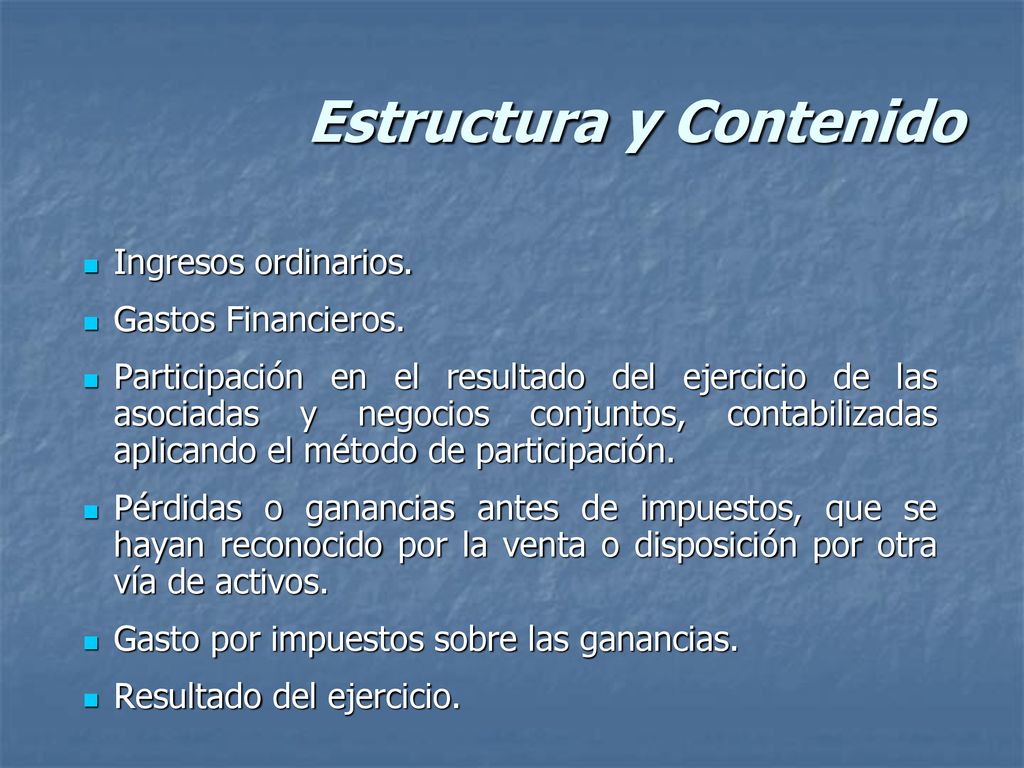 Estructura y Contenido

Ingresos ordinarios.

Gastos Financieros.

Participación en el resultado del ejercicio de las asociadas y negocios conjuntos, contabilizadas aplicando el método de participación.

Pérdidas o ganancias antes de impuestos, que se hayan reconocido por la venta o disposición por otra vía de activos.

Gasto por impuestos sobre las ganancias.

Resultado del ejercicio.